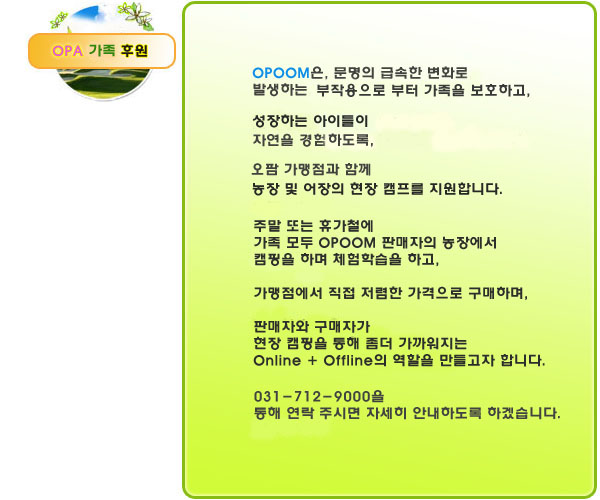 OPA 가족 후원

OPOOM은, 문명의 급속한 변화로 발생하는 부작용으로 부터 가족을 보호하고,

성장하는 아이들이 자연을 경험하도록,

오팜 가맹점과 함께 농장 및 어장의 현장 캠프를 지원합니다.

주말 또는 휴가철에 가족 모두 OPOOM 판매자의 농장에서 캠핑을 하며 체험학습을 하고,

가맹점에서 직접 저렴한 가격으로 구매하며,

판매자와 구매자가 현장 캠핑을 통해 좀더 가까워지는 Online + Offline의 역할을 만들고자 합니다.

031-712-9000을 통해 연락 주시면 자세히 안내하도록 하겠습니다.